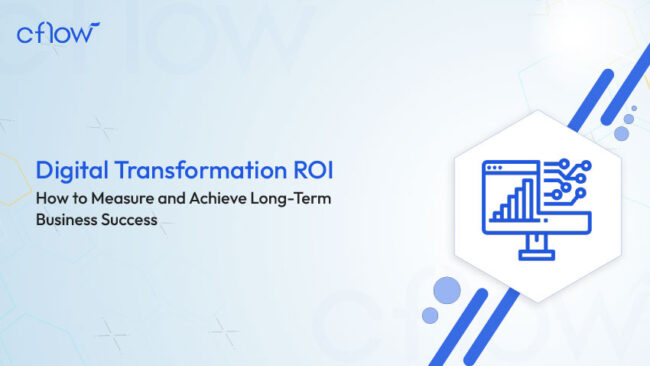 cflow

Digital Transformation ROI

How to Measure and Achieve Long-Term Business Success